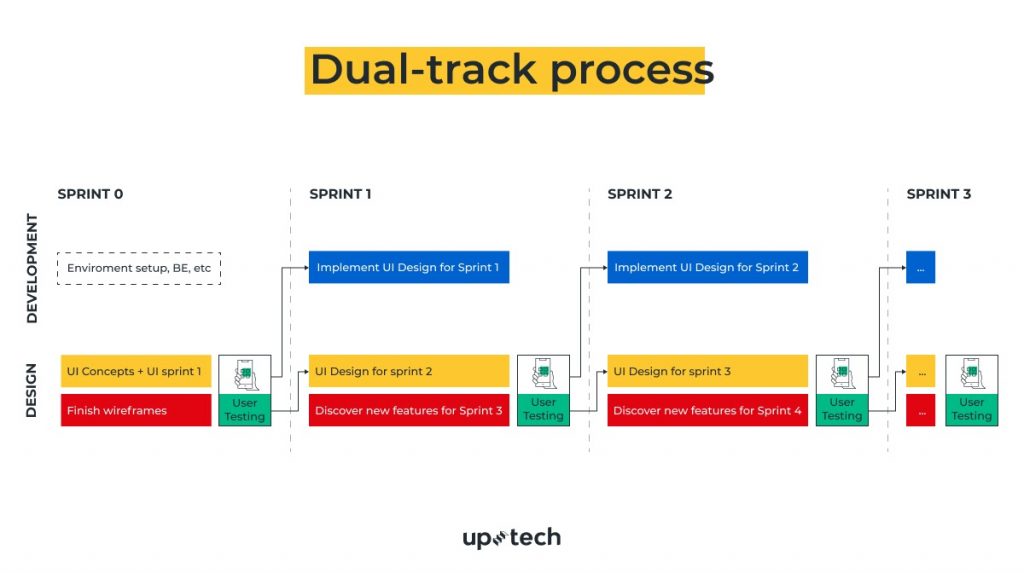 Dual-track process

SPRINT 0

SPRINT 1

SPRINT 2

SPRINT 3

DEVELOPMENT

Enviroment setup, BE, etc

Implement UI Design for Sprint 1

Implement UI Design for Sprint 2

...

DESIGN

UI Concepts + UI sprint 1

Finish wireframes

User Testing

UI Design for sprint 2

Discover new features for Sprint 3

User Testing

UI Design for sprint 3

Discover new features for Sprint 4

User Testing

...

...

User Testing

up tech